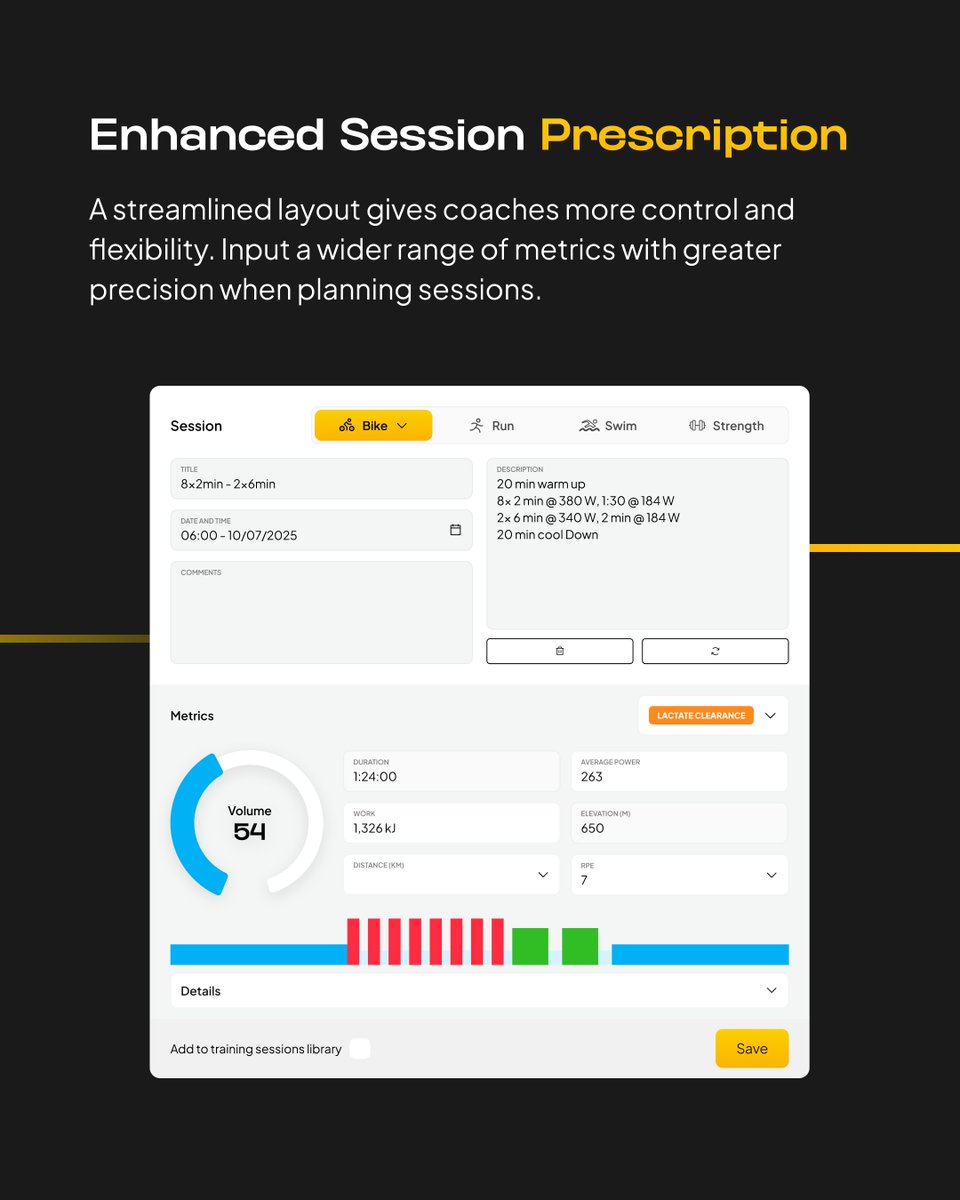 Enhanced Session Prescription

A streamlined layout gives coaches more control and flexibility. Input a wider range of metrics with greater precision when planning sessions.

Session

Bike

Run

Swim

Strength

TITLE
8×2min - 2×6min

DATE AND TIME
06:00 - 10/07/2025

COMMENTS

DESCRIPTION
20 min warm up
8× 2 min @ 380 W, 1:30 @ 184 W
2× 6 min @ 340 W, 2 min @ 184 W
20 min cool Down

Metrics

LACTATE CLEARANCE

Volume
54

DURATION
1:24:00

AVERAGE POWER
263

WORK
1,326 kJ

ELEVATION (M)
650

DISTANCE (KM)

RPE
7

Details

Add to training sessions library

Save